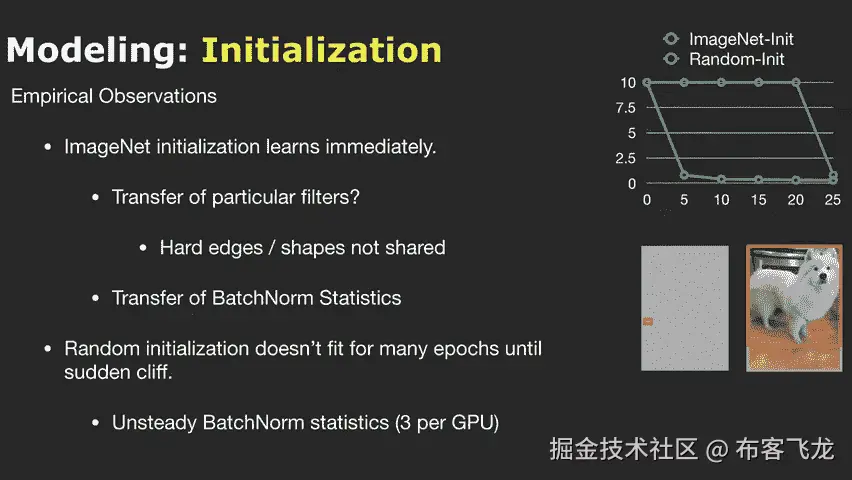 Modeling: Initialization

Empirical Observations

• ImageNet initialization learns immediately.

• Transfer of particular filters?

• Hard edges / shapes not shared

• Transfer of BatchNorm Statistics

• Random initialization doesn't fit for many epochs until sudden cliff.

• Unsteady BatchNorm statistics (3 per GPU)

ImageNet-Init
Random-Init

10
7.5
5
2.5
0
0 5 10 15 20 25

掘金技术社区 @ 布客飞龙